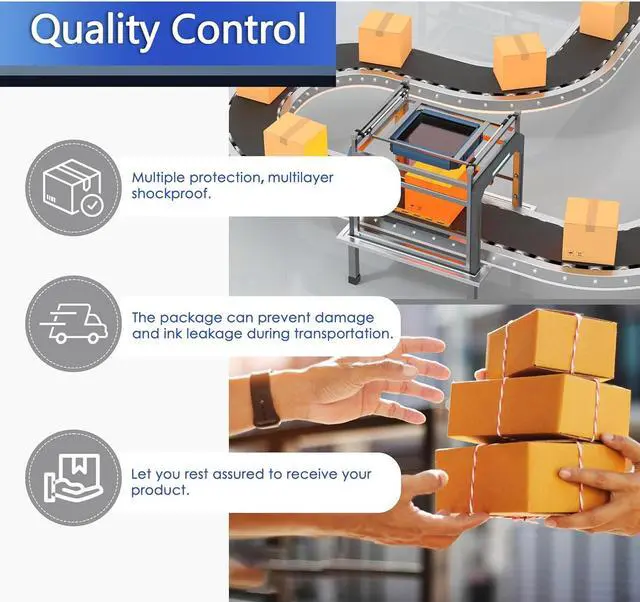 Quality Control

Multiple protection, multilayer shockproof.

The package can prevent damage and ink leakage during transportation.

Let you rest assured to receive your product.